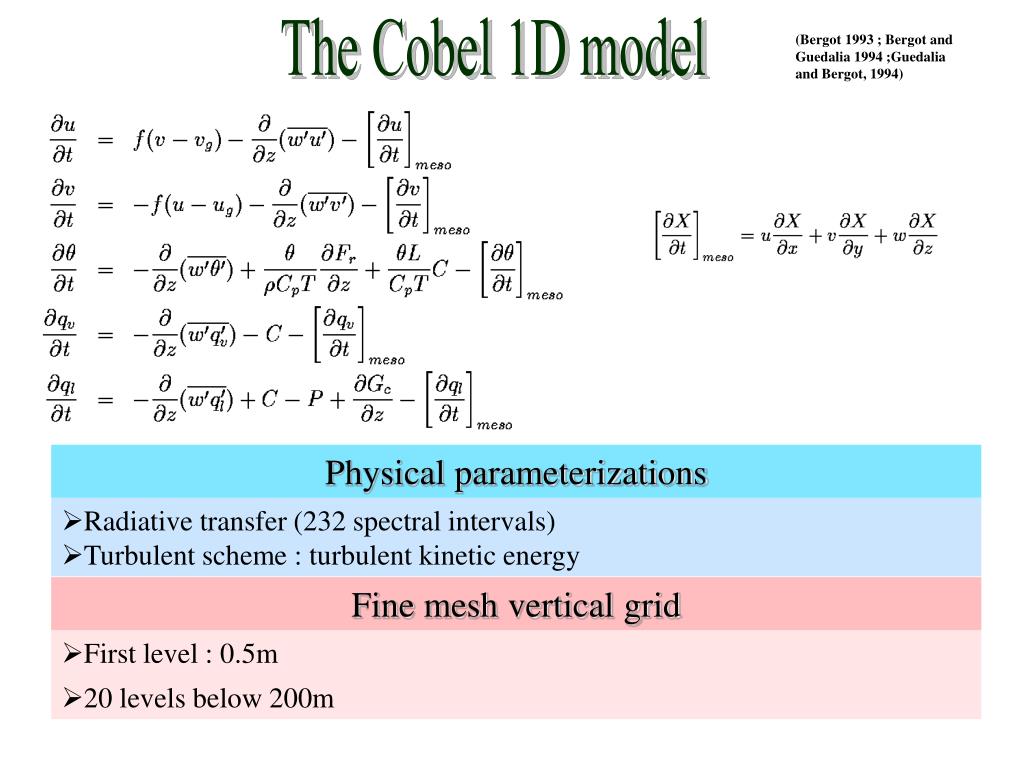 The Cobel 1D model

(Bergot 1993 ; Bergot and Guedalia 1994 ;Guedalia and Bergot, 1994)

$\frac{\partial u}{\partial t} = f(v - v_g) - \frac{\partial}{\partial z}(\overline{w'u'}) - \left[\frac{\partial u}{\partial t}\right]_{meso}$

$\frac{\partial v}{\partial t} = -f(u - u_g) - \frac{\partial}{\partial z}(\overline{w'v'}) - \left[\frac{\partial v}{\partial t}\right]_{meso}$

$\frac{\partial \theta}{\partial t} = -\frac{\partial}{\partial z}(\overline{w'\theta'}) + \frac{\theta}{\rho C_p T}\frac{\partial F_r}{\partial z} + \frac{\theta L}{C_p T}C - \left[\frac{\partial \theta}{\partial t}\right]_{meso}$

$\frac{\partial q_v}{\partial t} = -\frac{\partial}{\partial z}(\overline{w'q_v'}) - C - \left[\frac{\partial q_v}{\partial t}\right]_{meso}$

$\frac{\partial q_l}{\partial t} = -\frac{\partial}{\partial z}(\overline{w'q_l'}) + C - P + \frac{\partial G_c}{\partial z} - \left[\frac{\partial q_l}{\partial t}\right]_{meso}$

$\left[\frac{\partial X}{\partial t}\right]_{meso} = u\frac{\partial X}{\partial x} + v\frac{\partial X}{\partial y} + w\frac{\partial X}{\partial z}$

Physical parameterizations

➢Radiative transfer (232 spectral intervals)
➢Turbulent scheme : turbulent kinetic energy

Fine mesh vertical grid

➢First level : 0.5m
➢20 levels below 200m